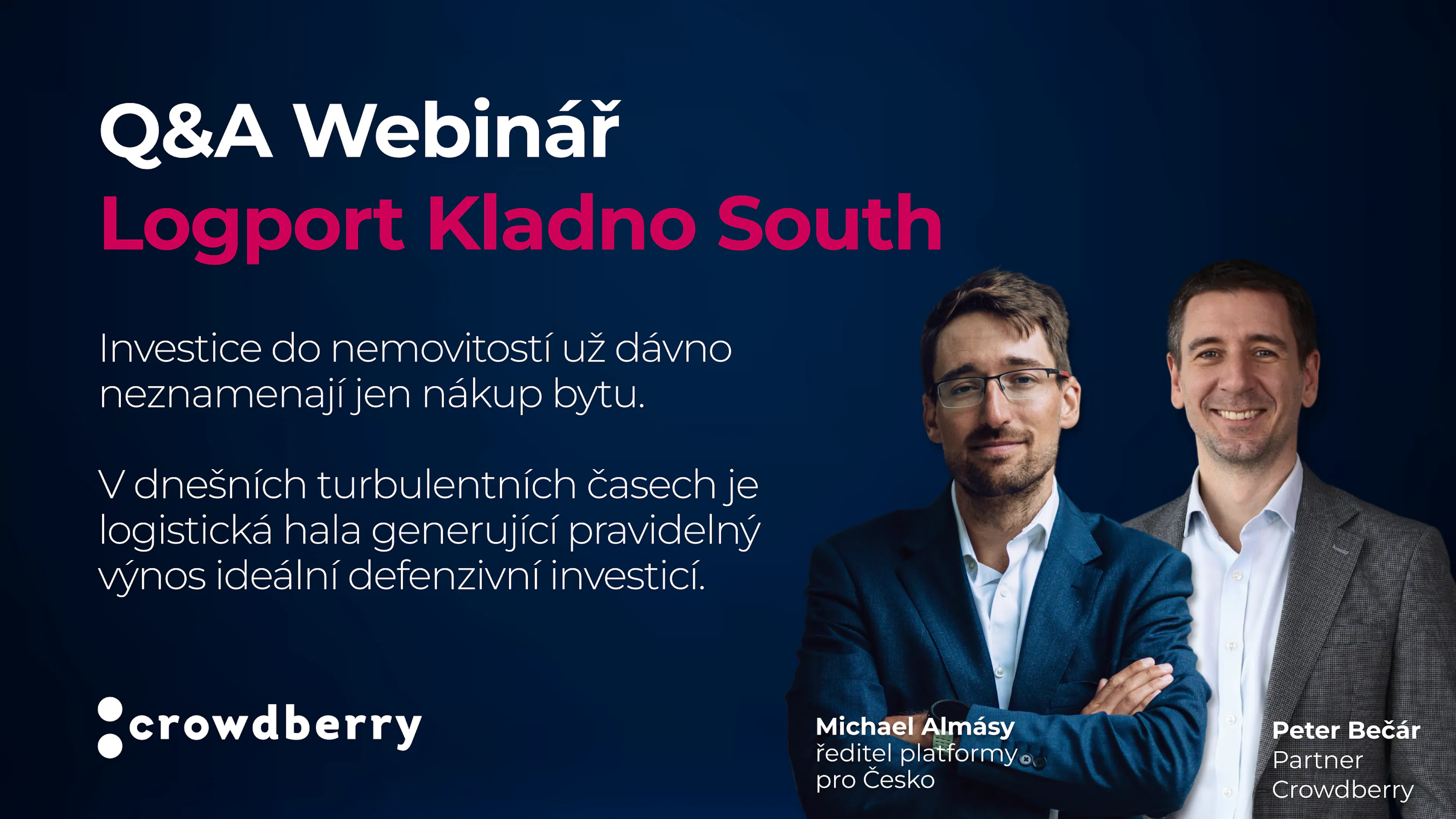 Q&A Webinář
Logport Kladno South

Investice do nemovitostí už dávno neznamenají jen nákup bytu.

V dnešních turbulentních časech je logistická hala generující pravidelný výnos ideální defenzivní investicí.

crowdberry

Michael Almásy
ředitel platformy
pro Česko

Peter Bečár
Partner
Crowdberry